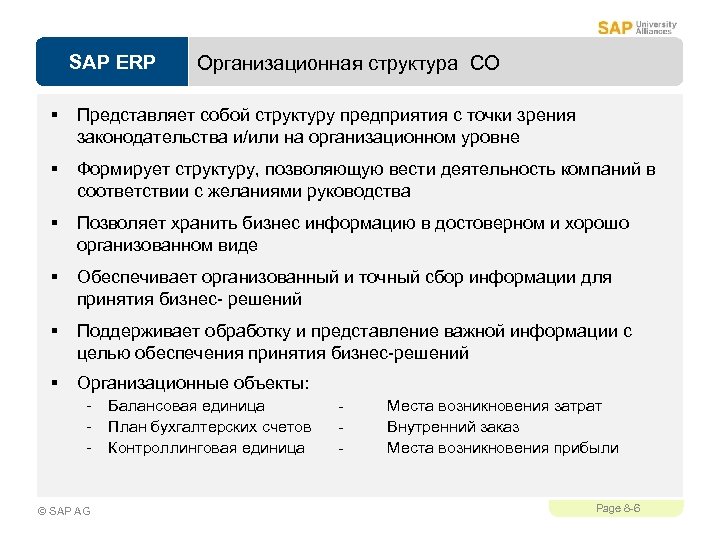 SAP University Alliances

SAP ERP

Организационная структура CO

▪ Представляет собой структуру предприятия с точки зрения законодательства и/или на организационном уровне

▪ Формирует структуру, позволяющую вести деятельность компаний в соответствии с желаниями руководства

▪ Позволяет хранить бизнес информацию в достоверном и хорошо организованном виде

▪ Обеспечивает организованный и точный сбор информации для принятия бизнес- решений

▪ Поддерживает обработку и представление важной информации с целью обеспечения принятия бизнес-решений

▪ Организационные объекты:
- Балансовая единица
- План бухгалтерских счетов
- Контроллинговая единица
- Места возникновения затрат
- Внутренний заказ
- Места возникновения прибыли

© SAP AG

Page 8-6